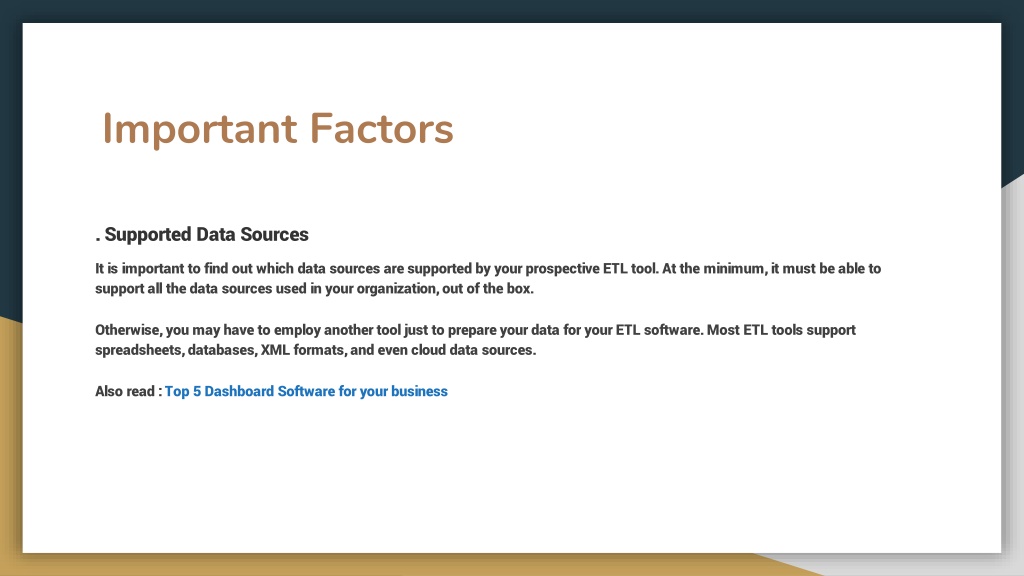 Important Factors

. Supported Data Sources

It is important to find out which data sources are supported by your prospective ETL tool. At the minimum, it must be able to support all the data sources used in your organization, out of the box.

Otherwise, you may have to employ another tool just to prepare your data for your ETL software. Most ETL tools support spreadsheets, databases, XML formats, and even cloud data sources.

Also read : Top 5 Dashboard Software for your business